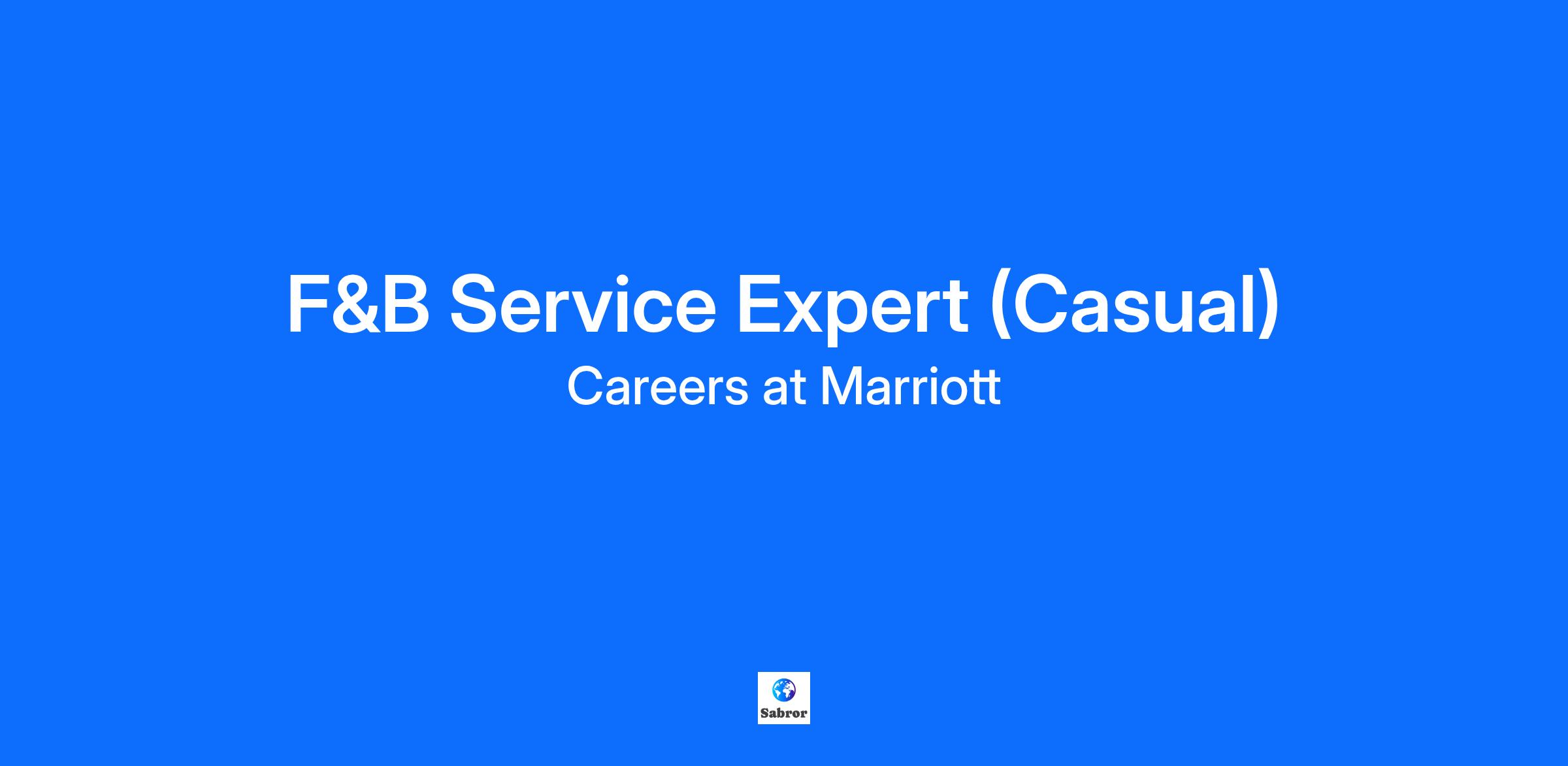 F&B Service Expert (Casual)
Careers at Marriott

Sabror